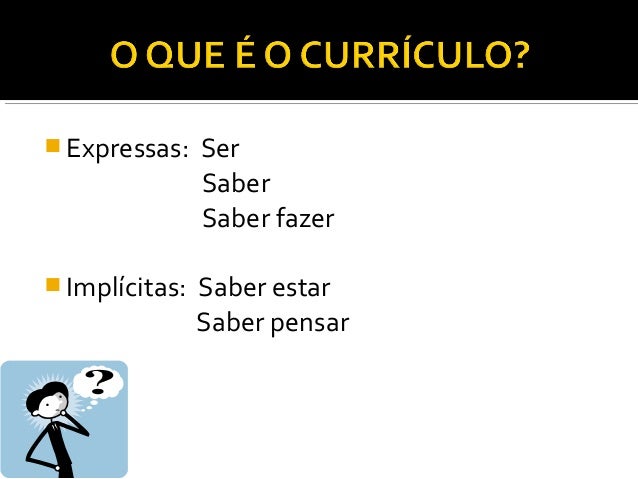 O QUE É O CURRÍCULO?

Expressas: Ser
Saber
Saber fazer

Implícitas: Saber estar
Saber pensar

?